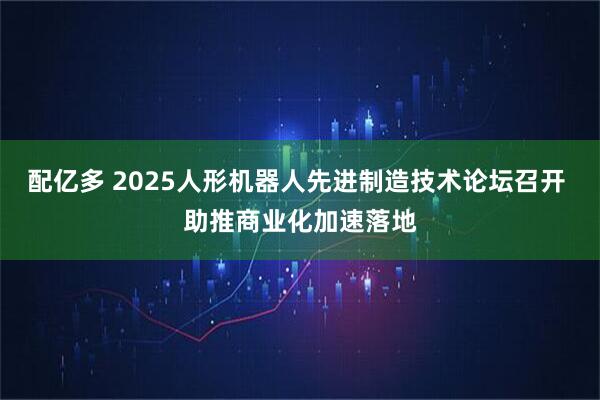 配亿多 2025人形机器人先进制造技术论坛召开 助推商业化加速落地